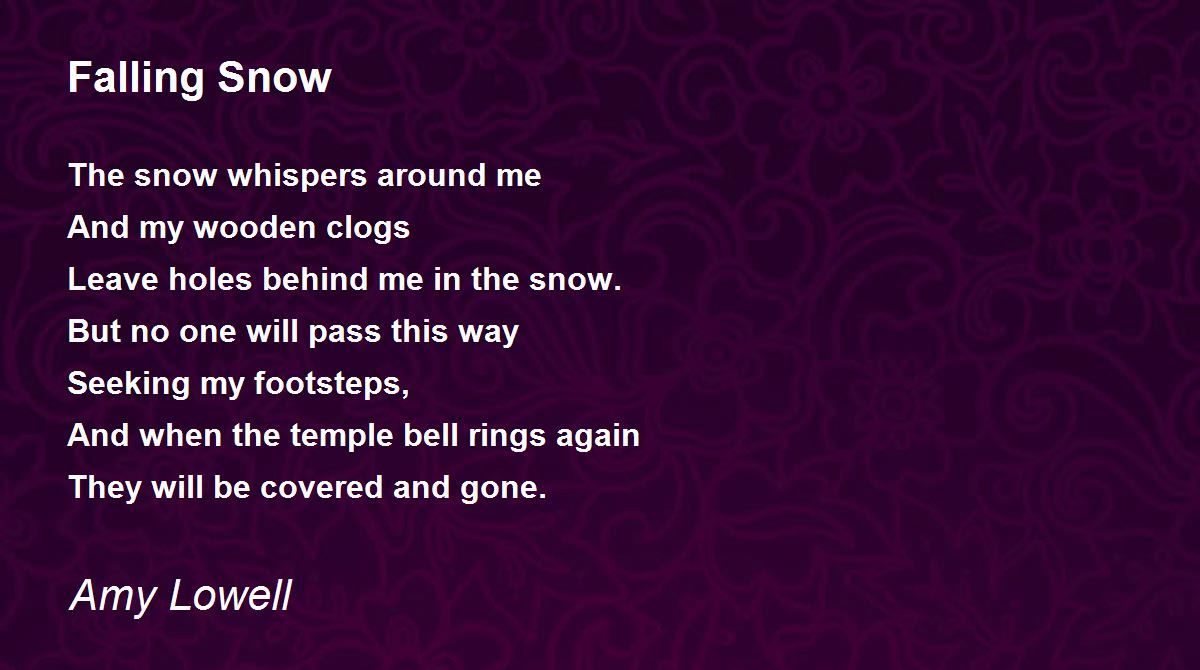 Falling Snow

The snow whispers around me
And my wooden clogs
Leave holes behind me in the snow.
But no one will pass this way
Seeking my footsteps,
And when the temple bell rings again
They will be covered and gone.

Amy Lowell